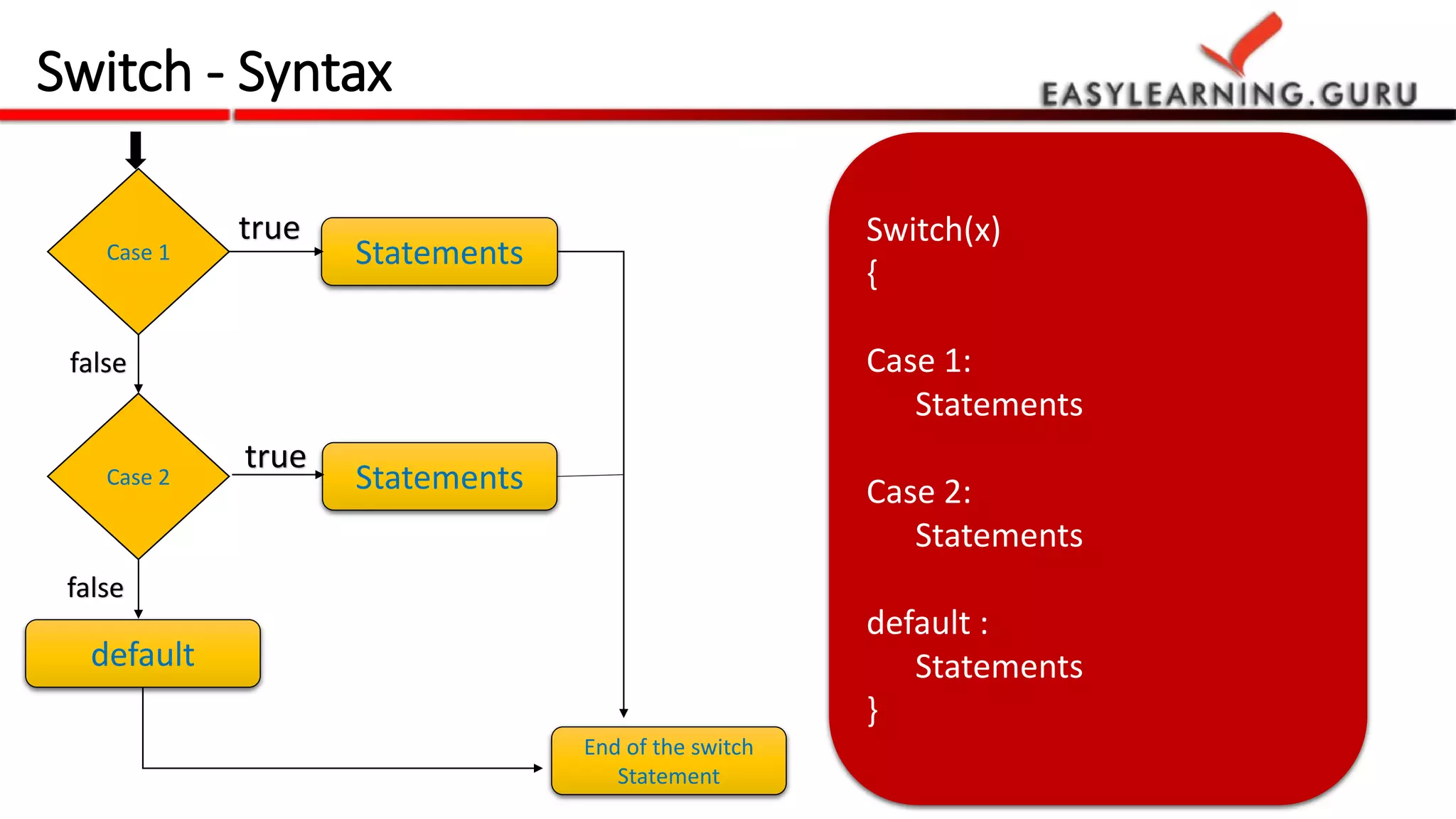 Switch - Syntax

EASYLEARNING.GURU

Case 1

true

Statements

false

Case 2

true

Statements

false

default

End of the switch Statement

Switch(x)
{

Case 1:
Statements

Case 2:
Statements

default :
Statements
}